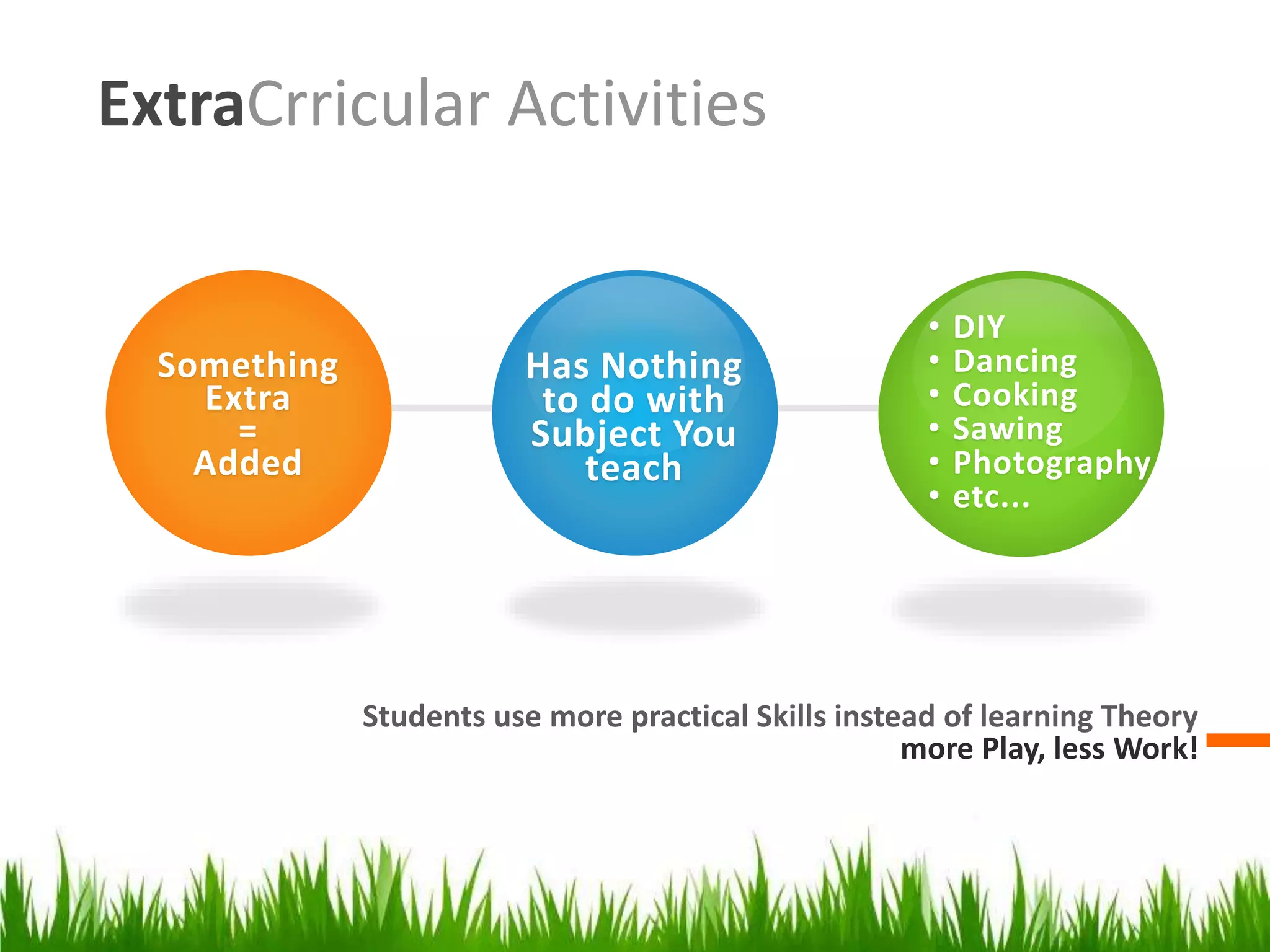 ExtraCrricular Activities

Something Extra = Added

Has Nothing to do with Subject You teach

• DIY
• Dancing
• Cooking
• Sawing
• Photography
• etc...

Students use more practical Skills instead of learning Theory
more Play, less Work!